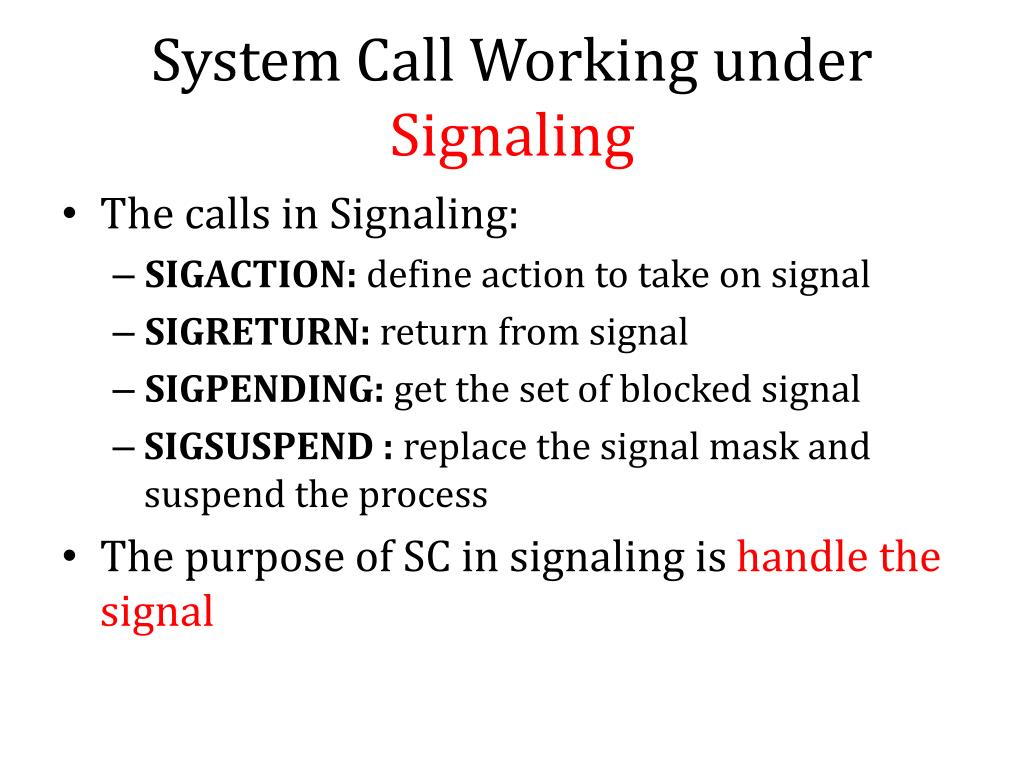 System Call Working under Signaling

• The calls in Signaling:
– SIGACTION: define action to take on signal
– SIGRETURN: return from signal
– SIGPENDING: get the set of blocked signal
– SIGSUSPEND : replace the signal mask and suspend the process
• The purpose of SC in signaling is handle the signal